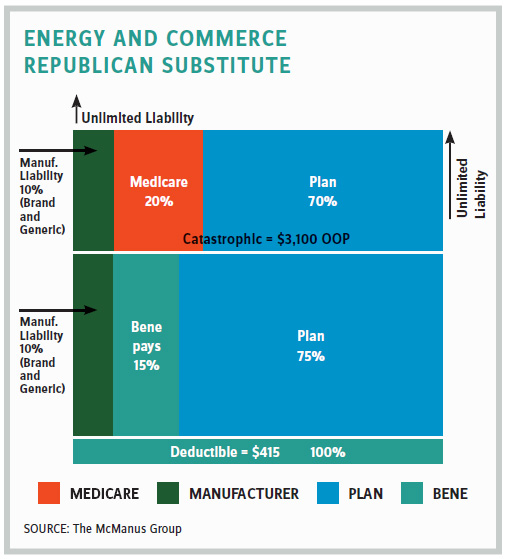 ENERGY AND COMMERCE REPUBLICAN SUBSTITUTE

Unlimited Liability

Manuf. Liability 10% (Brand and Generic)

Medicare 20%

Plan 70%

Unlimited Liability

Catastrophic = $3,100 OOP

Manuf. Liability 10% (Brand and Generic)

Bene pays 15%

Plan 75%

Deductible = $415 100%

MEDICARE MANUFACTURER PLAN BENE

SOURCE: The McManus Group